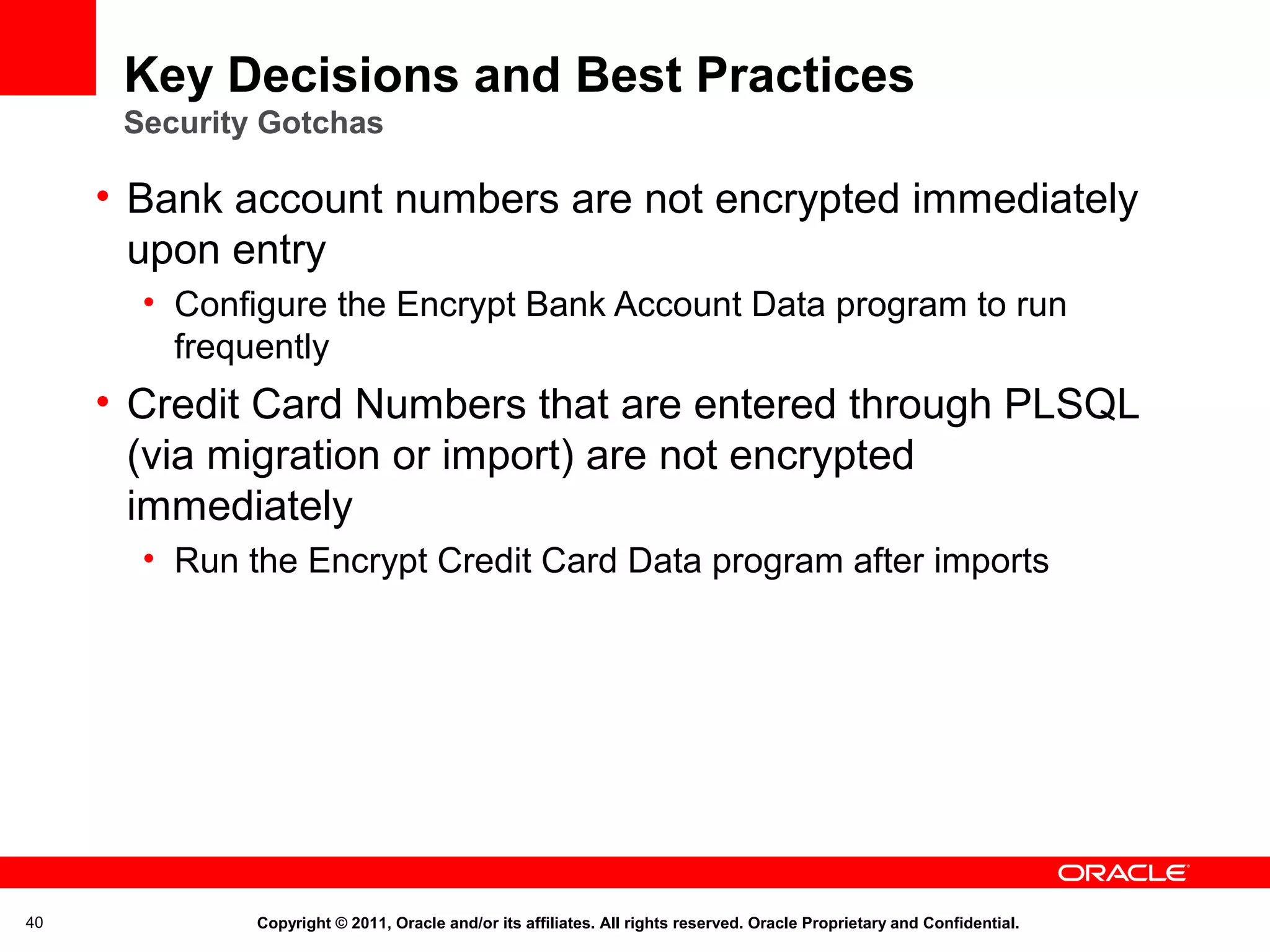 Key Decisions and Best Practices
Security Gotchas

• Bank account numbers are not encrypted immediately upon entry
  • Configure the Encrypt Bank Account Data program to run frequently
• Credit Card Numbers that are entered through PLSQL (via migration or import) are not encrypted immediately
  • Run the Encrypt Credit Card Data program after imports

ORACLE

40

Copyright © 2011, Oracle and/or its affiliates. All rights reserved. Oracle Proprietary and Confidential.